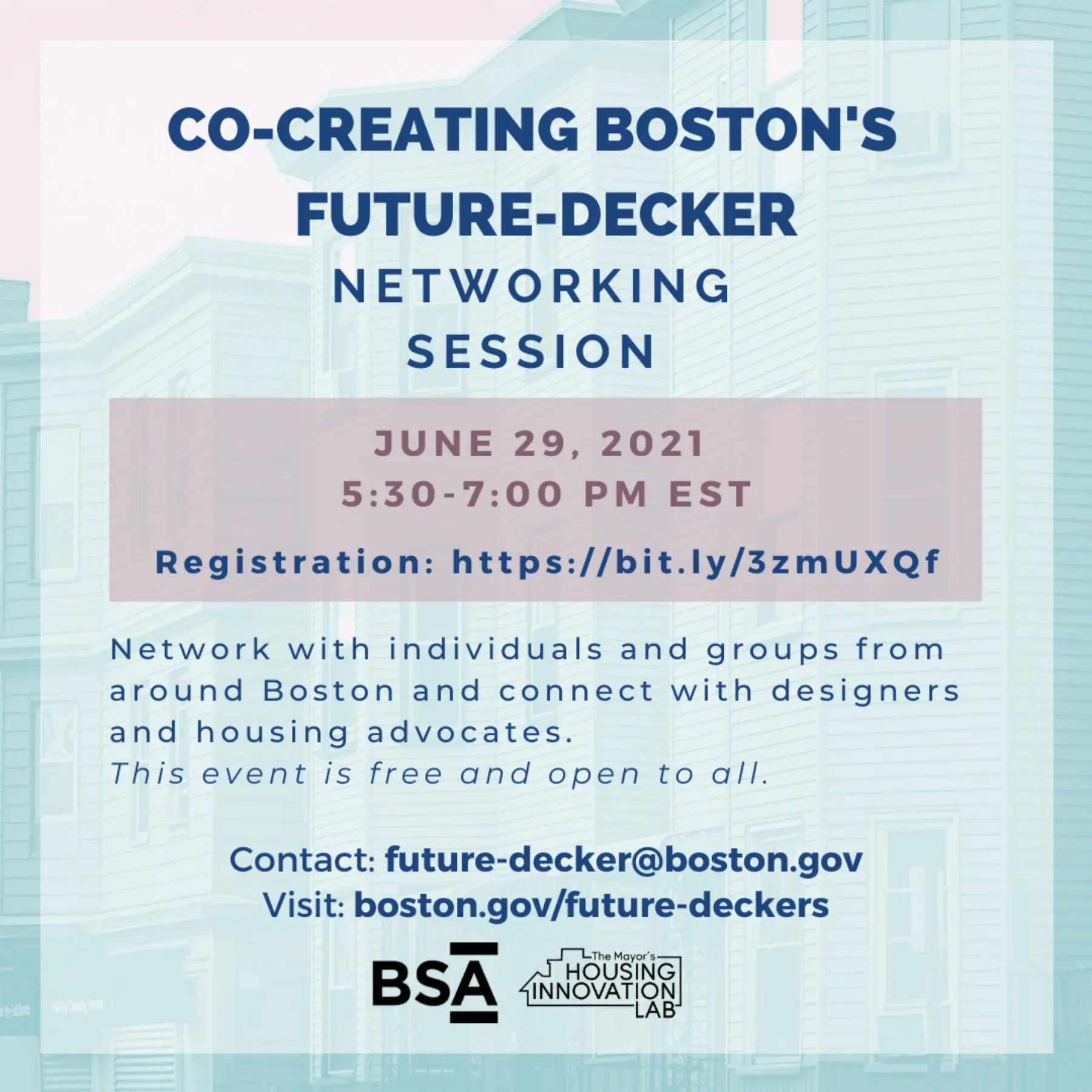 CO-CREATING BOSTON'S FUTURE-DECKER
NETWORKING SESSION

JUNE 29, 2021
5:30-7:00 PM EST

Registration: https://bit.ly/3zmUXQf

Network with individuals and groups from around Boston and connect with designers and housing advocates.
This event is free and open to all.

Contact: future-decker@boston.gov
Visit: boston.gov/future-deckers

BSA

The Mayor's HOUSING INNOVATION LAB